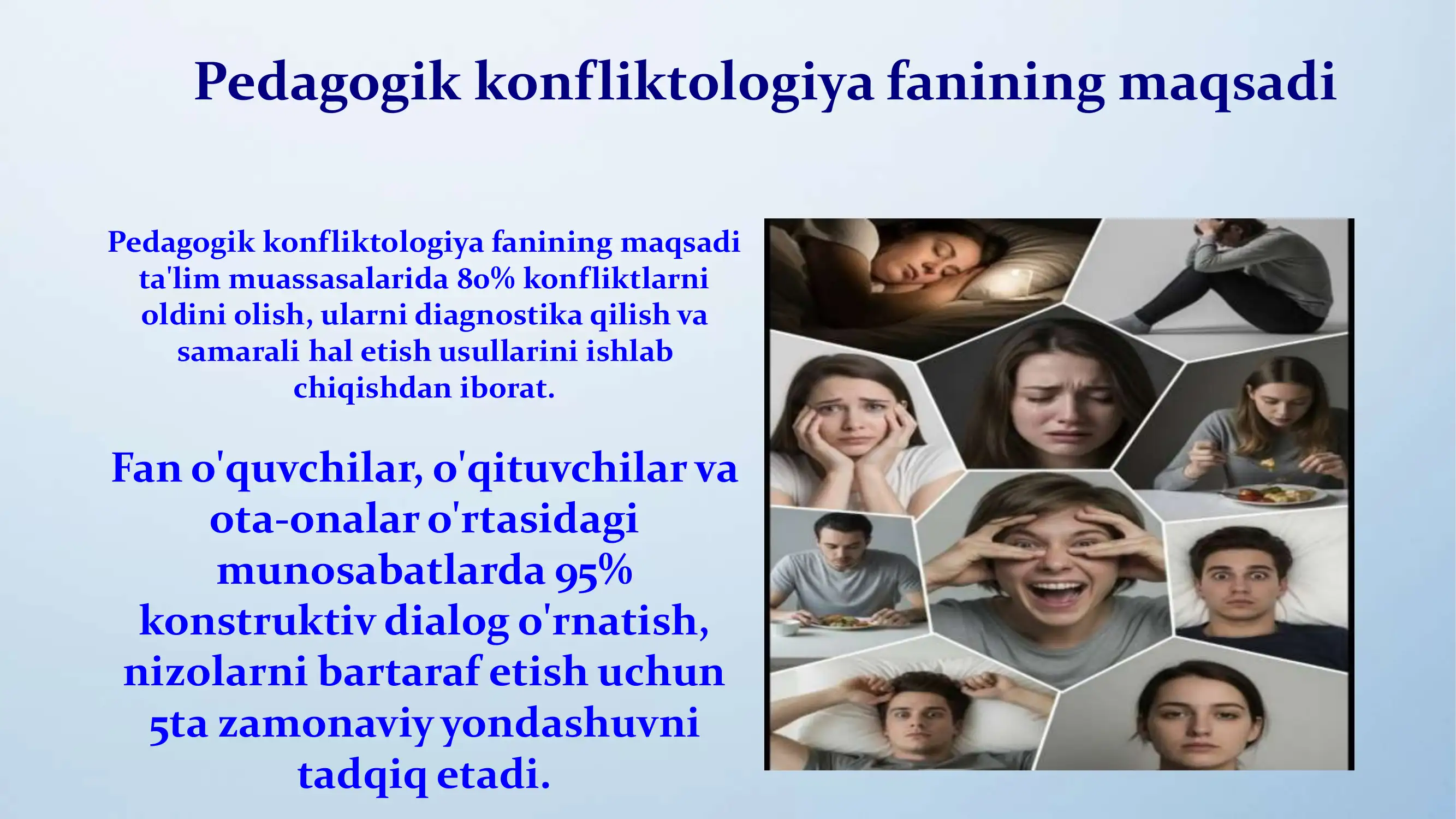 Pedagogik konfliktologiya fanining maqsadi

Pedagogik konfliktologiya fanining maqsadi ta'lim muassasalarida 80% konfliktlarni oldini olish, ularni diagnostika qilish va samarali hal etish usullarini ishlab chiqishdan iborat.

Fan o'quvchilar, o'qituvchilar va ota-onalar o'rtasidagi munosabatlarda 95% konstruktiv dialog o'rnatish, nizolarni bartaraf etish uchun 5ta zamonaviy yondashuvni tadqiq etadi.